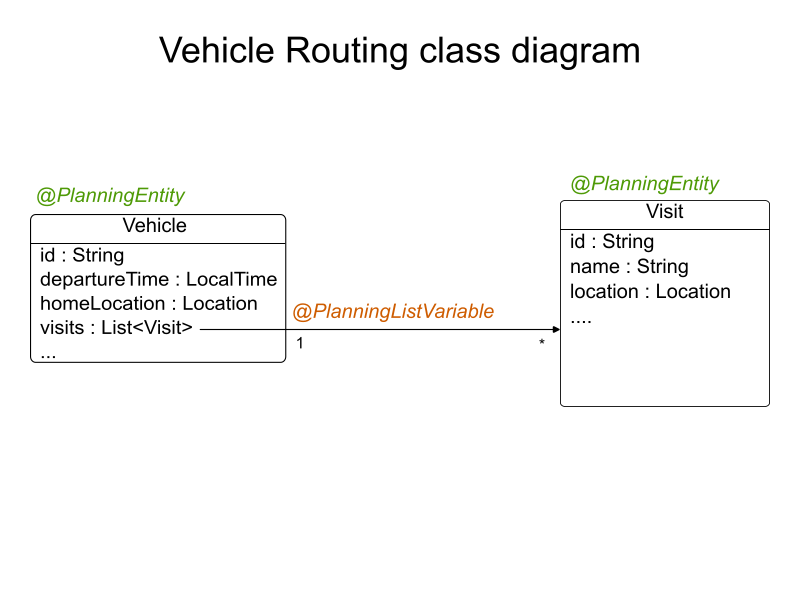 Vehicle Routing class diagram

@PlanningEntity
Vehicle
id : String
departureTime : LocalTime
homeLocation : Location
visits : List<Visit>
...

@PlanningListVariable
1
*

@PlanningEntity
Visit
id : String
name : String
location : Location
....